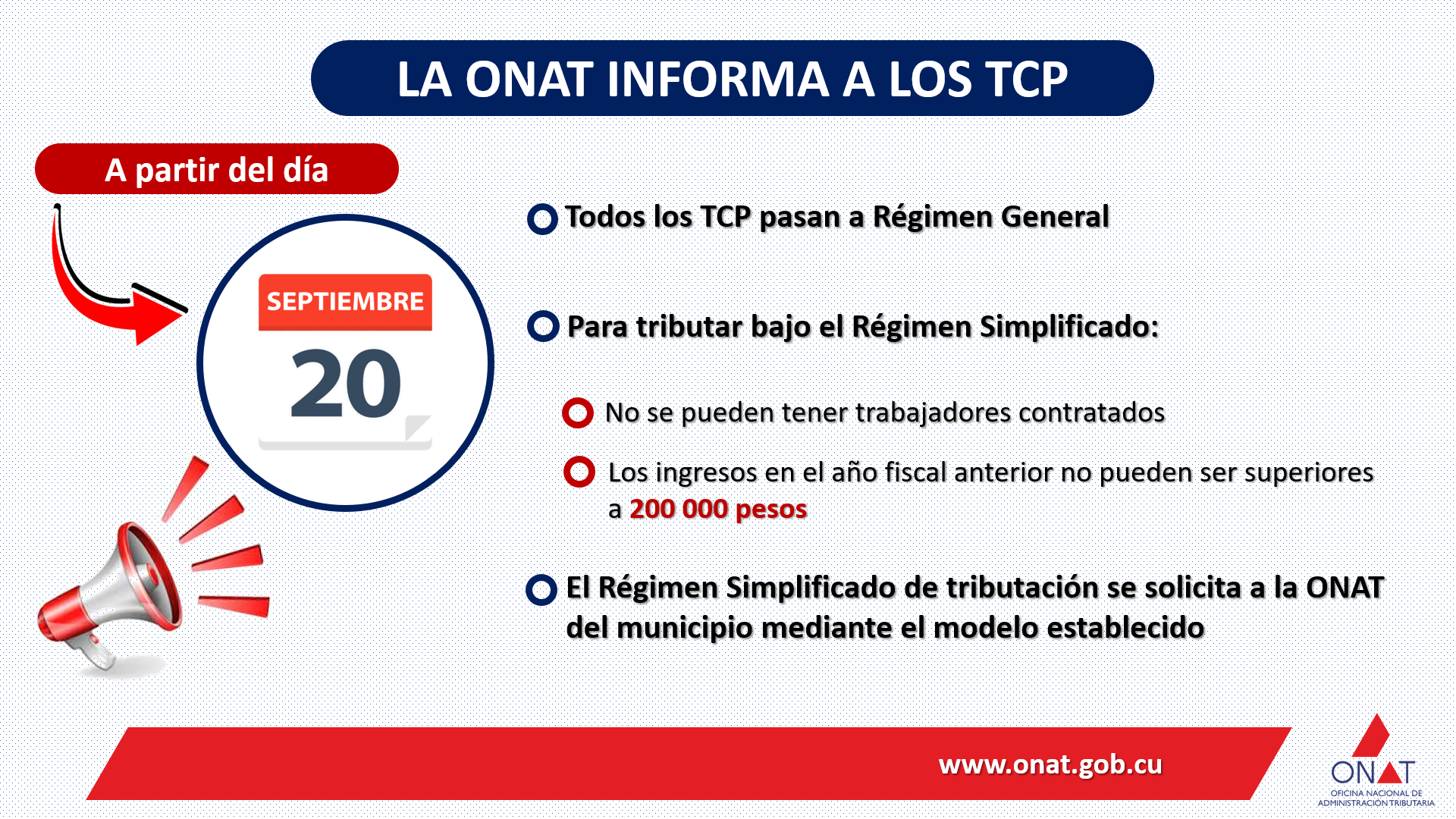 LA ONAT INFORMA A LOS TCP

A partir del día

SEPTIEMBRE
20

Todos los TCP pasan a Régimen General

Para tributar bajo el Régimen Simplificado:

No se pueden tener trabajadores contratados

Los ingresos en el año fiscal anterior no pueden ser superiores a 200 000 pesos

El Régimen Simplificado de tributación se solicita a la ONAT del municipio mediante el modelo establecido

www.onat.gob.cu

ONAT
OFICINA NACIONAL DE ADMINISTRACIÓN TRIBUTARIA